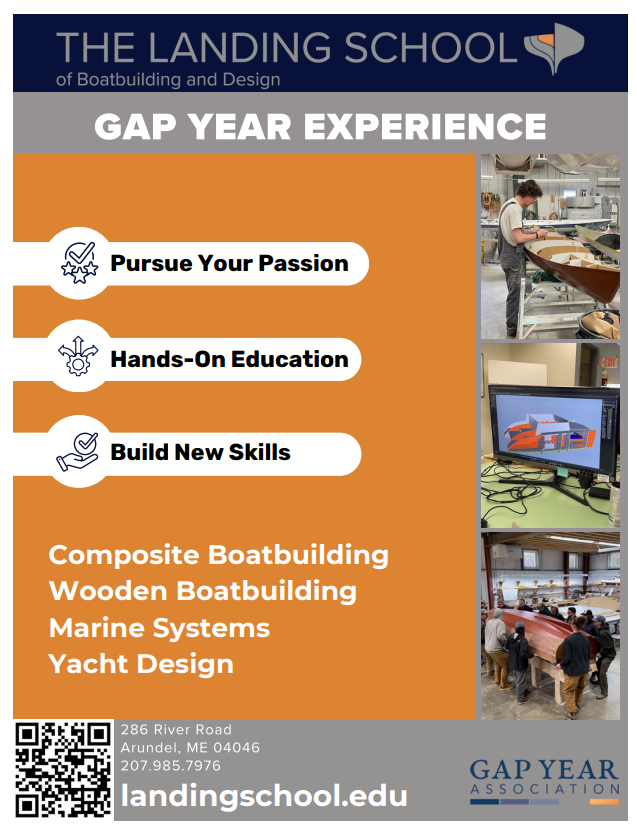 THE LANDING SCHOOL
of Boatbuilding and Design

GAP YEAR EXPERIENCE

Pursue Your Passion

Hands-On Education

Build New Skills

Composite Boatbuilding
Wooden Boatbuilding
Marine Systems
Yacht Design

EXIT

286 River Road
Arundel, ME 04046
207.985.7976
landingschool.edu

GAP YEAR
ASSOCIATION